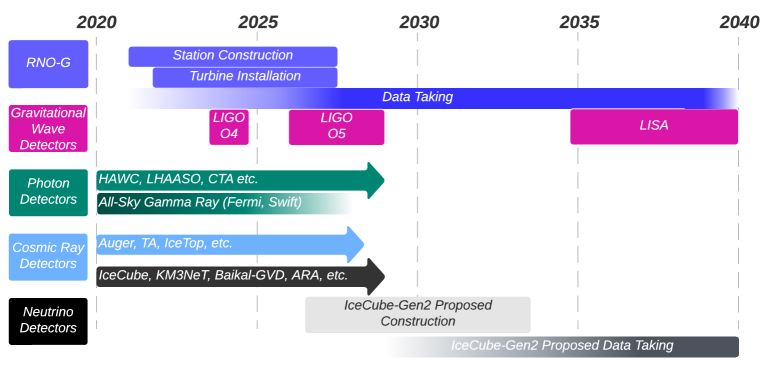 2020 2025 2030 2035 2040

RNO-G
Station Construction
Turbine Installation
Data Taking

Gravitational Wave Detectors
LIGO O4
LIGO O5
LISA

Photon Detectors
HAWC, LHAASO, CTA etc.
All-Sky Gamma Ray (Fermi, Swift)

Cosmic Ray Detectors
Auger, TA, IceTop, etc.
IceCube, KM3NeT, Baikal-GVD, ARA, etc.

Neutrino Detectors
IceCube-Gen2 Proposed Construction
IceCube-Gen2 Proposed Data Taking